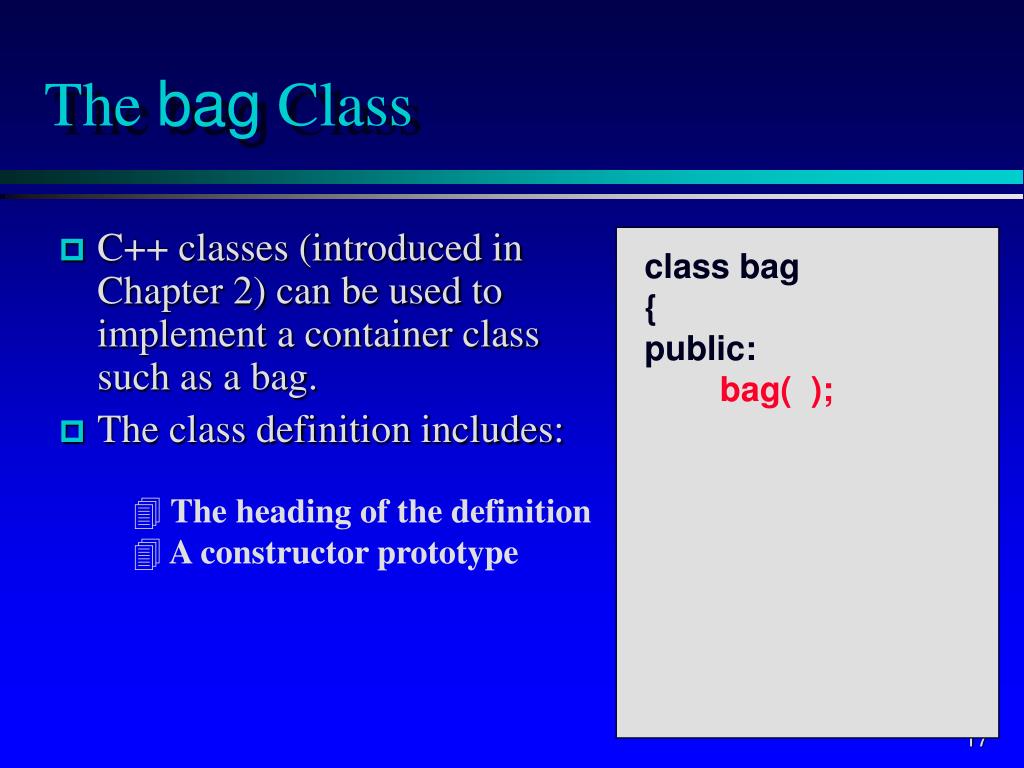 The bag Class

C++ classes (introduced in Chapter 2) can be used to implement a container class such as a bag.

The class definition includes:

The heading of the definition
A constructor prototype

class bag
{
public:
bag( );

17